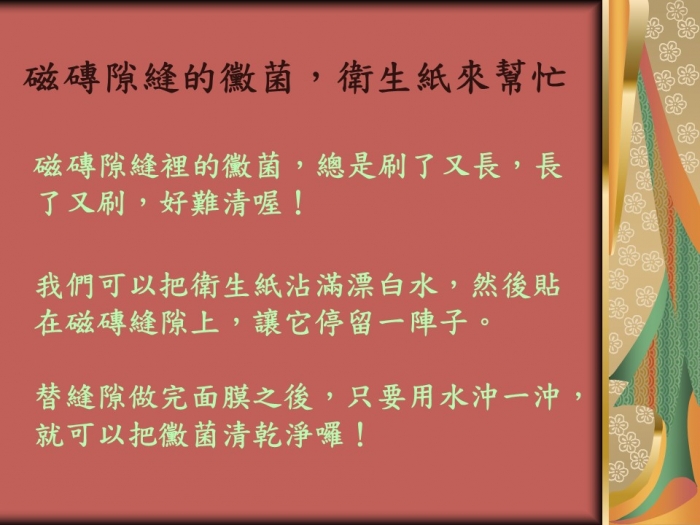 磁磚隙縫的黴菌，衛生紙來幫忙

磁磚隙縫裡的黴菌，總是刷了又長，長了又刷，好難清喔！

我們可以把衛生紙沾滿漂白水，然後貼在磁磚縫隙上，讓它停留一陣子。

替縫隙做完面膜之後，只要用水沖一沖，就可以把黴菌清乾淨囉！